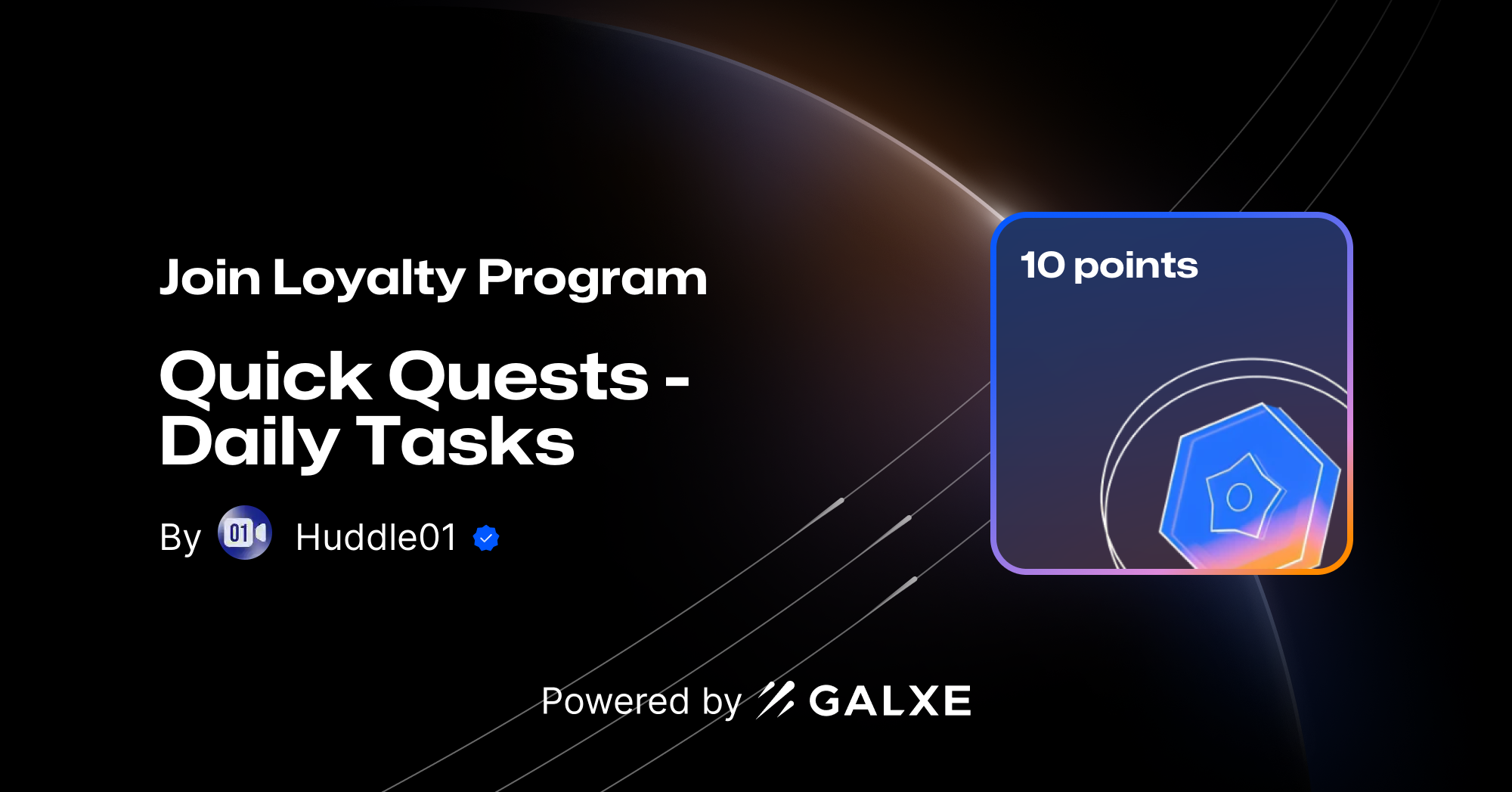 Join Loyalty Program

Quick Quests - Daily Tasks

By 01 Huddle01

10 points

Powered by GALXE